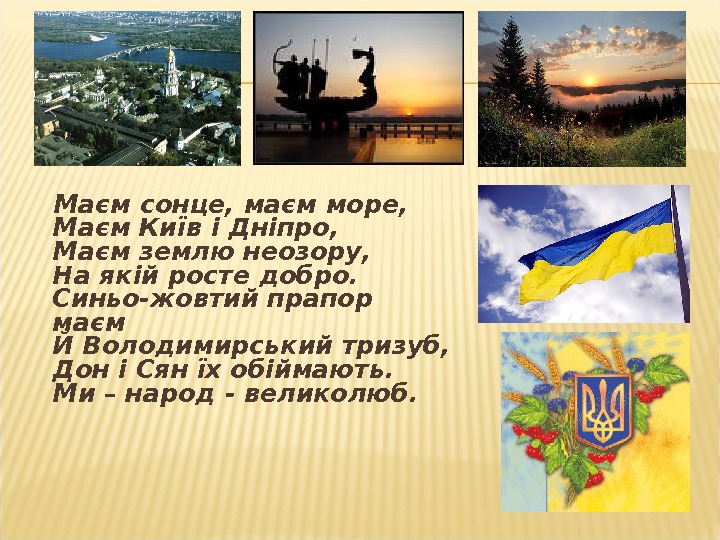 Маєм сонце, маєм море,
Маєм Київ і Дніпро,
Маєм землю неозору,
На якій росте добро.
Синьо-жовтий прапор маєм
Й Володимирський тризуб,
Дон і Сян їх обіймають.
Ми – народ - великолюб.